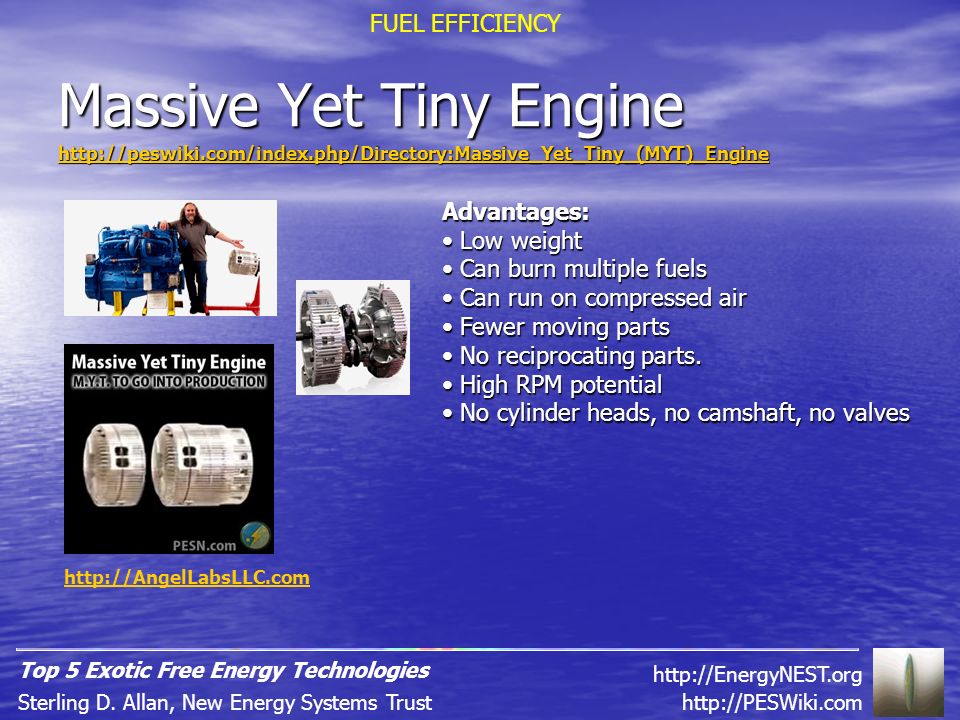 FUEL EFFICIENCY

Massive Yet Tiny Engine

http://peswiki.com/index.php/Directory:Massive_Yet_Tiny_(MYT)_Engine

Massive Yet Tiny Engine
M.Y.T. TO GO INTO PRODUCTION
PESN.com

http://AngelLabsLLC.com

Advantages:
• Low weight
• Can burn multiple fuels
• Can run on compressed air
• Fewer moving parts
• No reciprocating parts.
• High RPM potential
• No cylinder heads, no camshaft, no valves

Top 5 Exotic Free Energy Technologies
Sterling D. Allan, New Energy Systems Trust

http://EnergyNEST.org
http://PESWiki.com